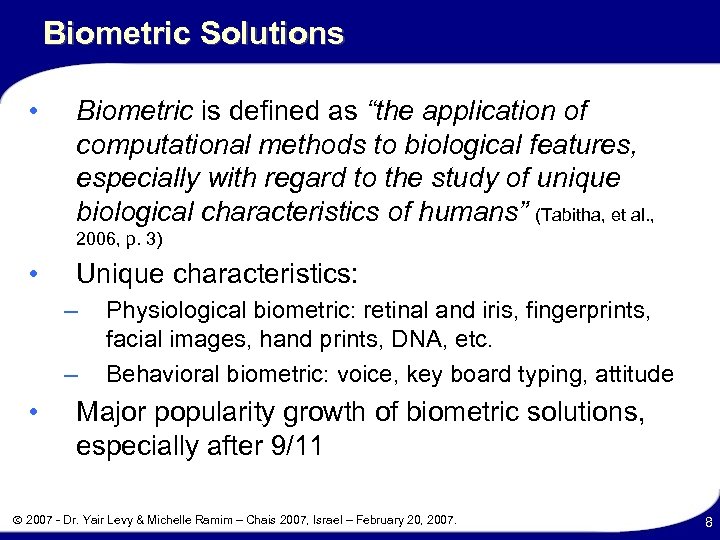 Biometric Solutions

• Biometric is defined as "the application of computational methods to biological features, especially with regard to the study of unique biological characteristics of humans" (Tabitha, et al., 2006, p. 3)

• Unique characteristics:
– Physiological biometric: retinal and iris, fingerprints, facial images, hand prints, DNA, etc.
– Behavioral biometric: voice, key board typing, attitude

• Major popularity growth of biometric solutions, especially after 9/11

© 2007 - Dr. Yair Levy & Michelle Ramim – Chais 2007, Israel – February 20, 2007.

8